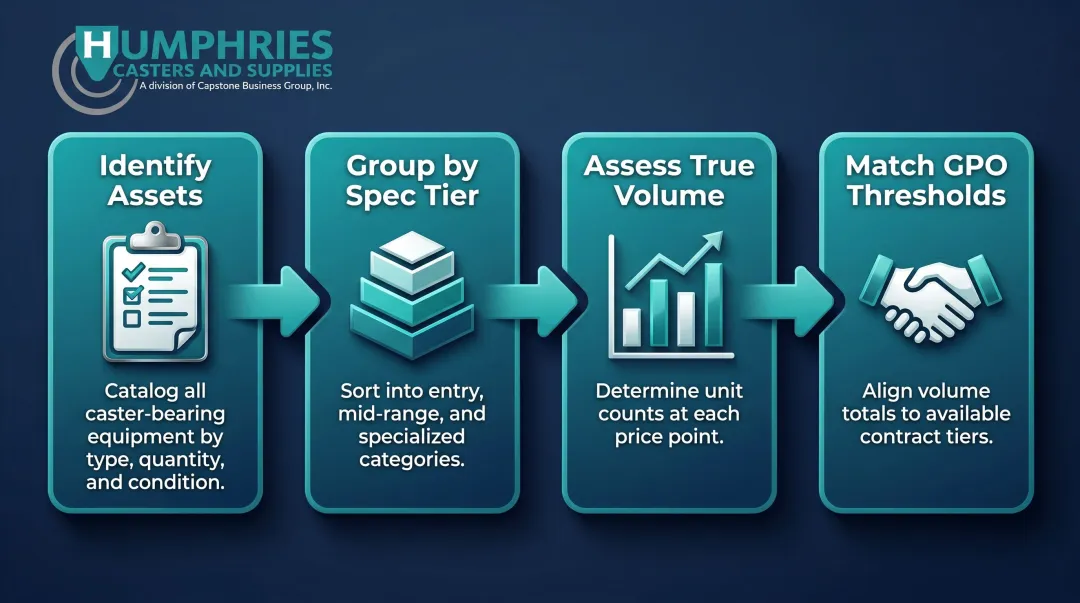 HUMPHRIES
CASTERS AND SUPPLIES
A division of Capstone Business Group, Inc.

Identify Assets

Catalog all caster-bearing equipment by type, quantity, and condition.

Group by Spec Tier

Sort into entry, mid-range, and specialized categories.

Assess True Volume

Determine unit counts at each price point.

Match GPO Thresholds

Align volume totals to available contract tiers.